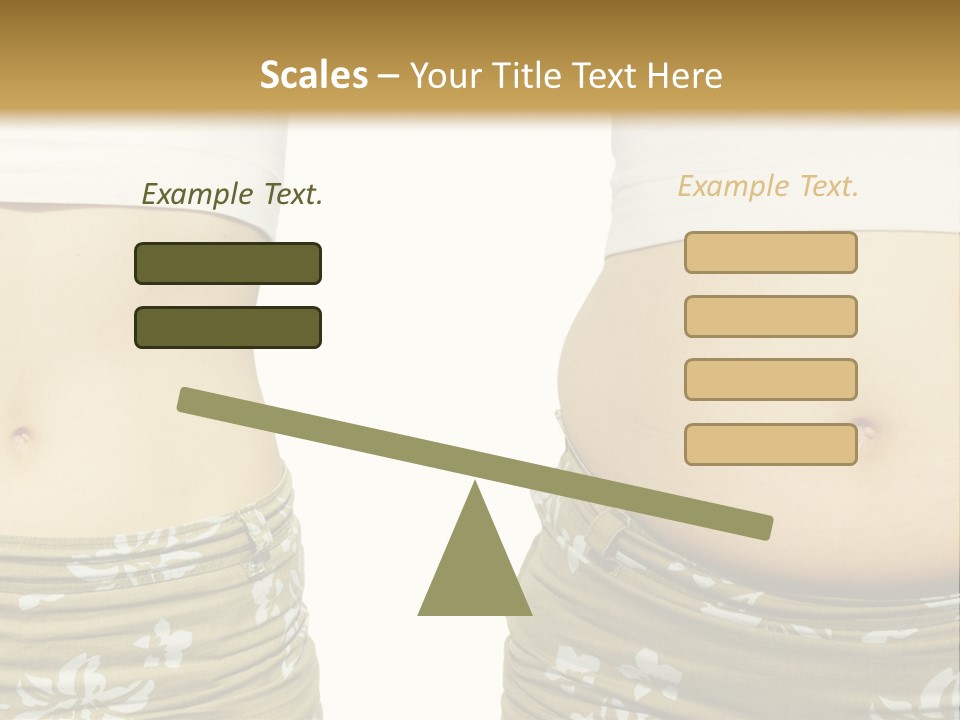 Scales – Your Title Text Here

Example Text.

Example Text.